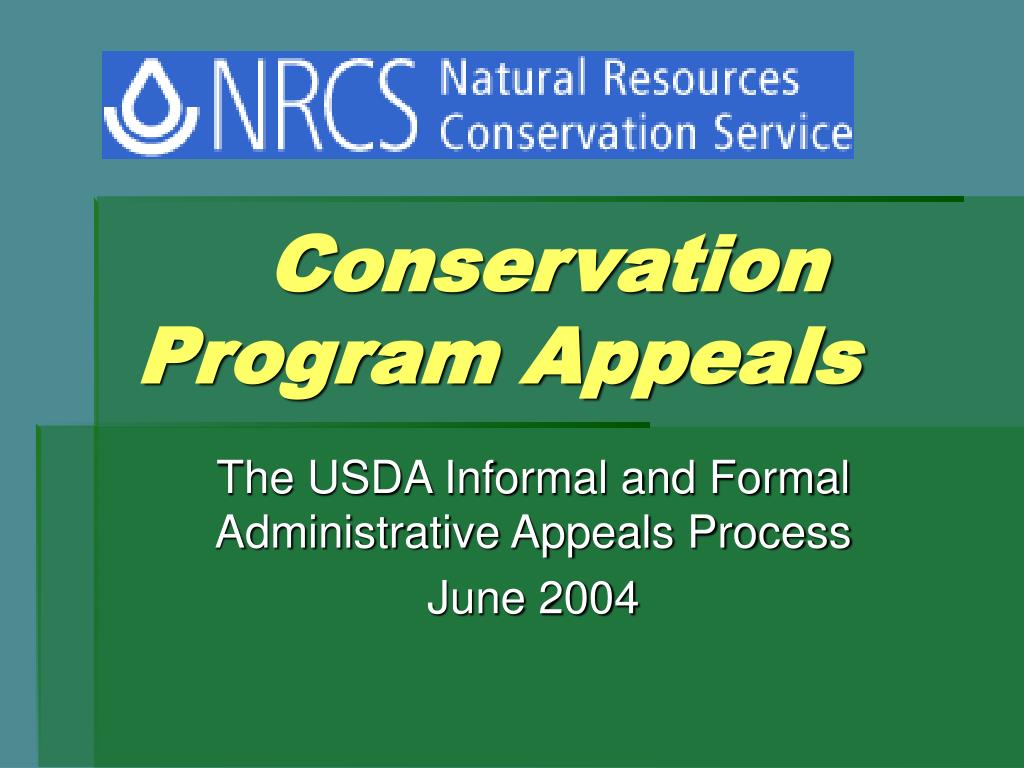 NRCS Natural Resources Conservation Service

Conservation Program Appeals

The USDA Informal and Formal Administrative Appeals Process

June 2004